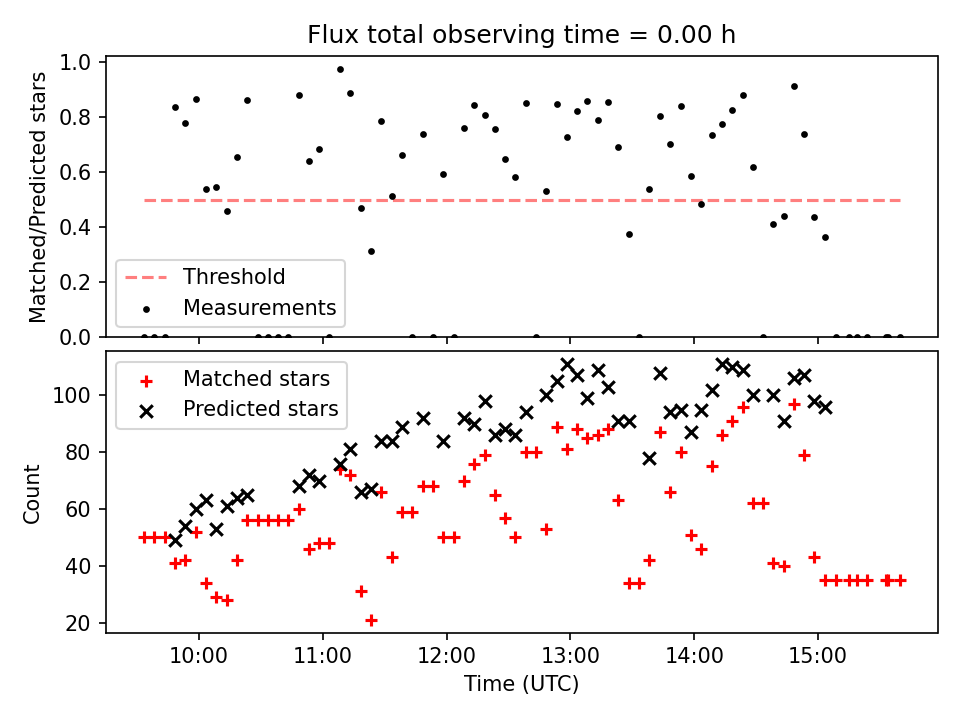 Flux total observing time = 0.00 h

Matched/Predicted stars

1.0
0.8
0.6
0.4
0.2
0.0

Threshold
Measurements

Matched stars
Predicted stars

Count

100
80
60
40
20

10:00
11:00
12:00
13:00
14:00
15:00

Time (UTC)